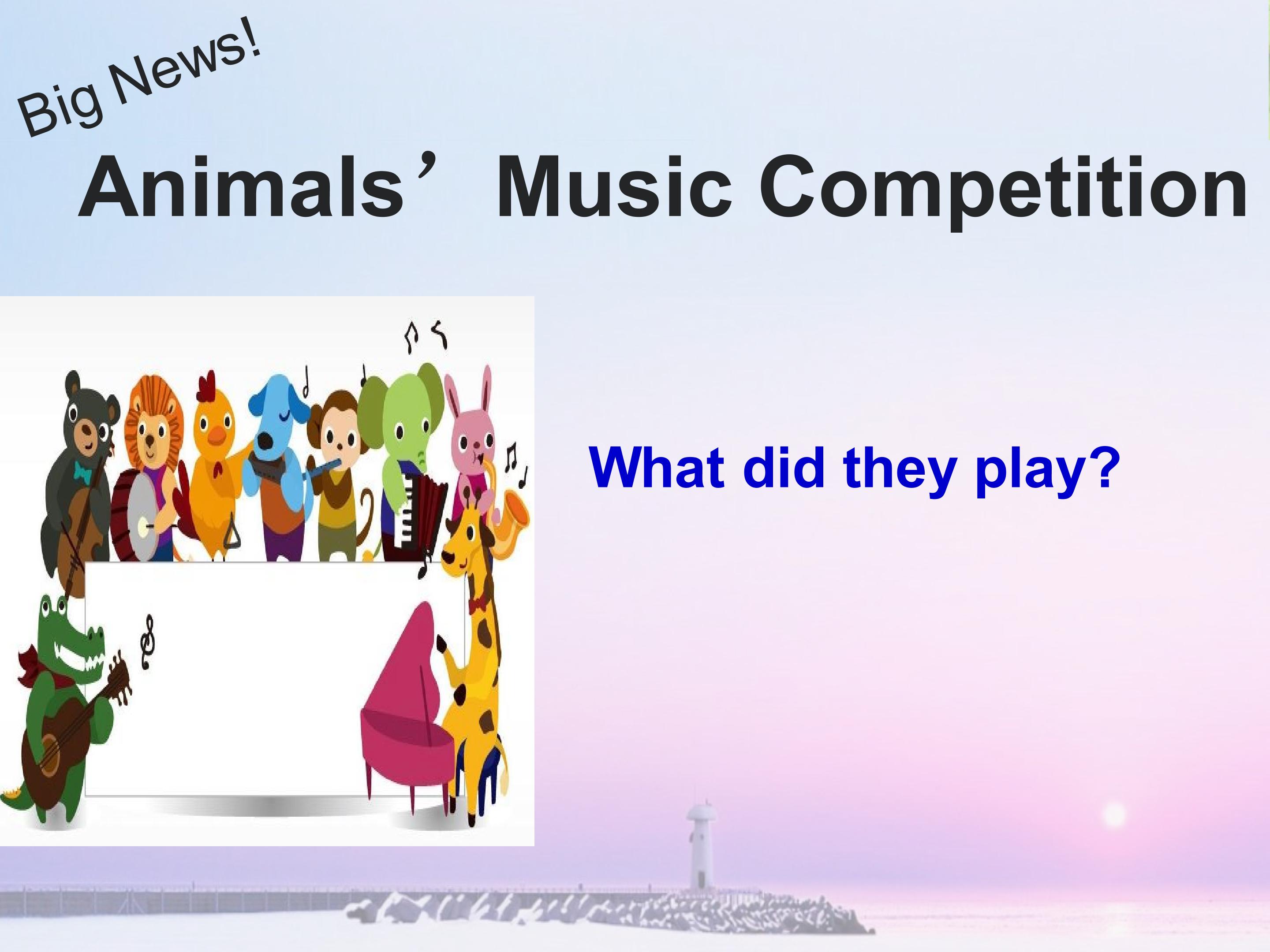 Big News!

Animals’ Music Competition

What did they play?